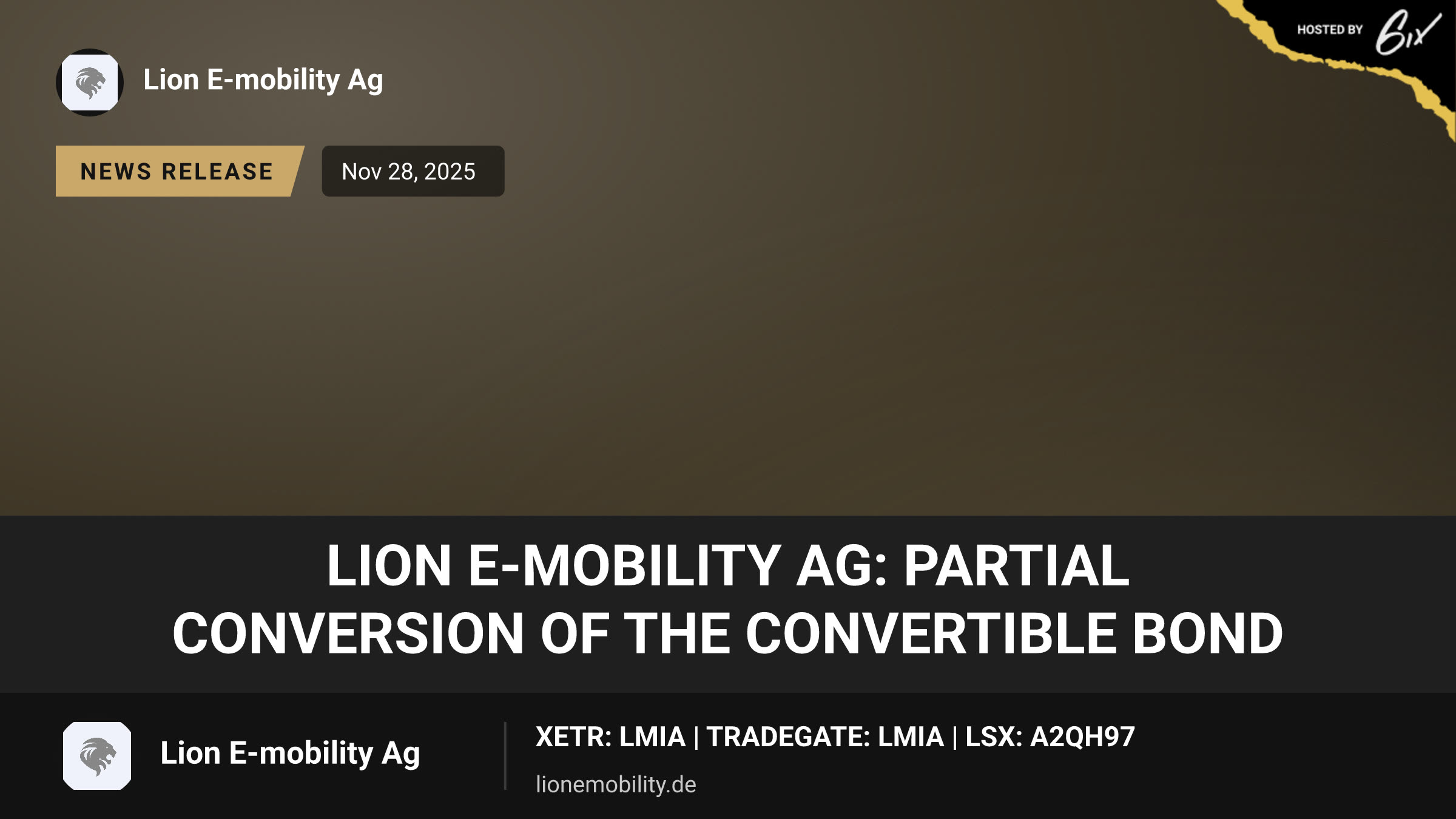 HOSTED BY 6ix

Lion E-mobility Ag

NEWS RELEASE

Nov 28, 2025

LION E-MOBILITY AG: PARTIAL CONVERSION OF THE CONVERTIBLE BOND

Lion E-mobility Ag

XETR: LMIA | TRADEGATE: LMIA | LSX: A2QH97

lionemobility.de